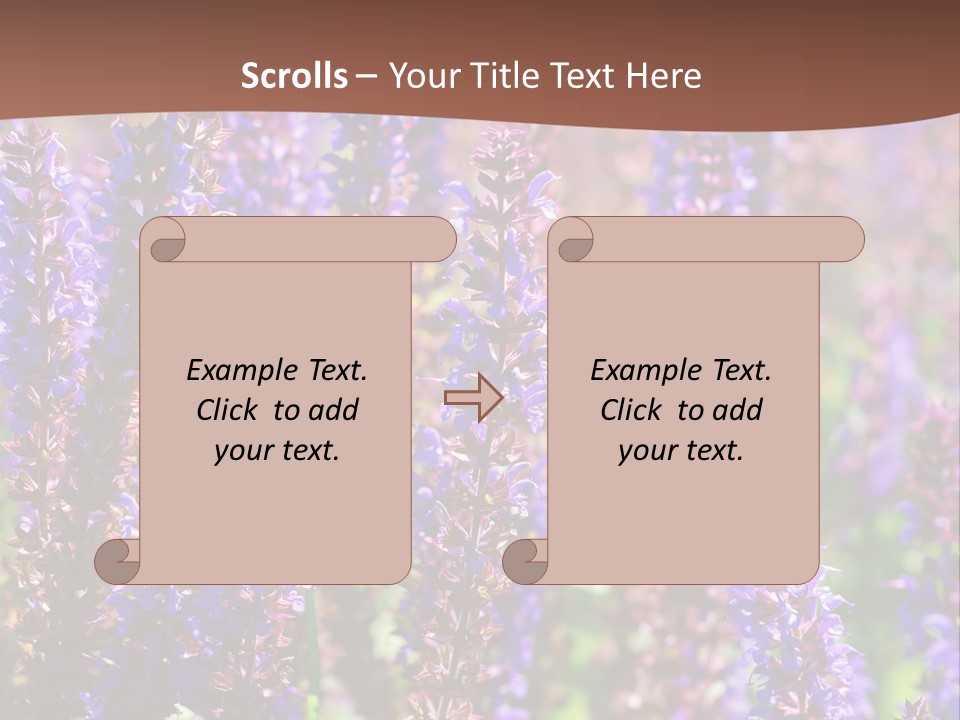 Scrolls – Your Title Text Here

Example Text. Click to add your text.

Example Text. Click to add your text.